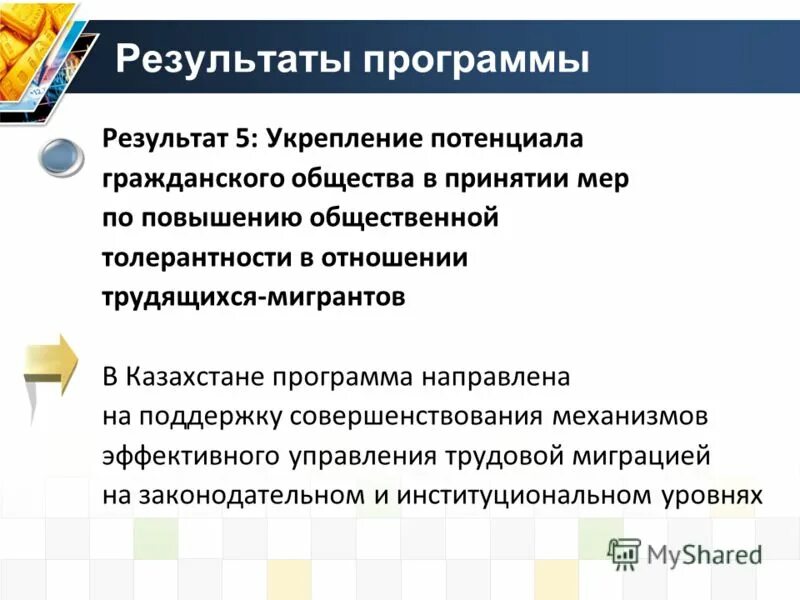 Результаты программы

Результат 5: Укрепление потенциала гражданского общества в принятии мер по повышению общественной толерантности в отношении трудящихся-мигрантов

В Казахстане программа направлена на поддержку совершенствования механизмов эффективного управления трудовой миграцией на законодательном и институциональном уровнях

MyShared